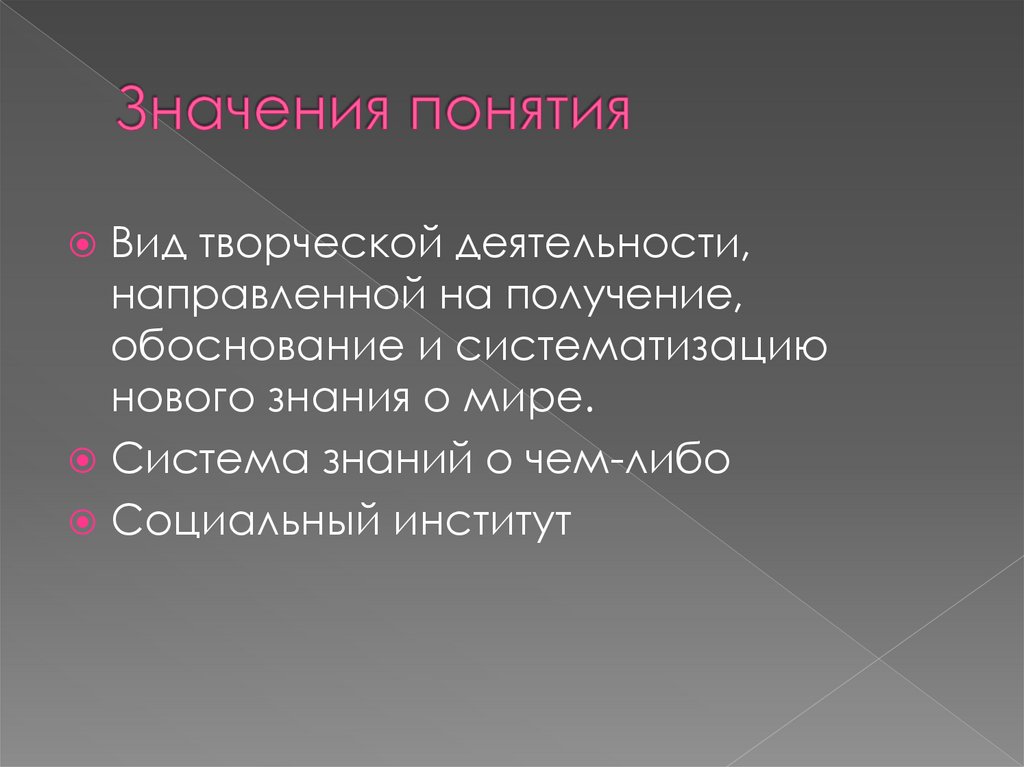 Значения понятия

Вид творческой деятельности, направленной на получение, обоснование и систематизацию нового знания о мире.

Система знаний о чем-либо

Социальный институт